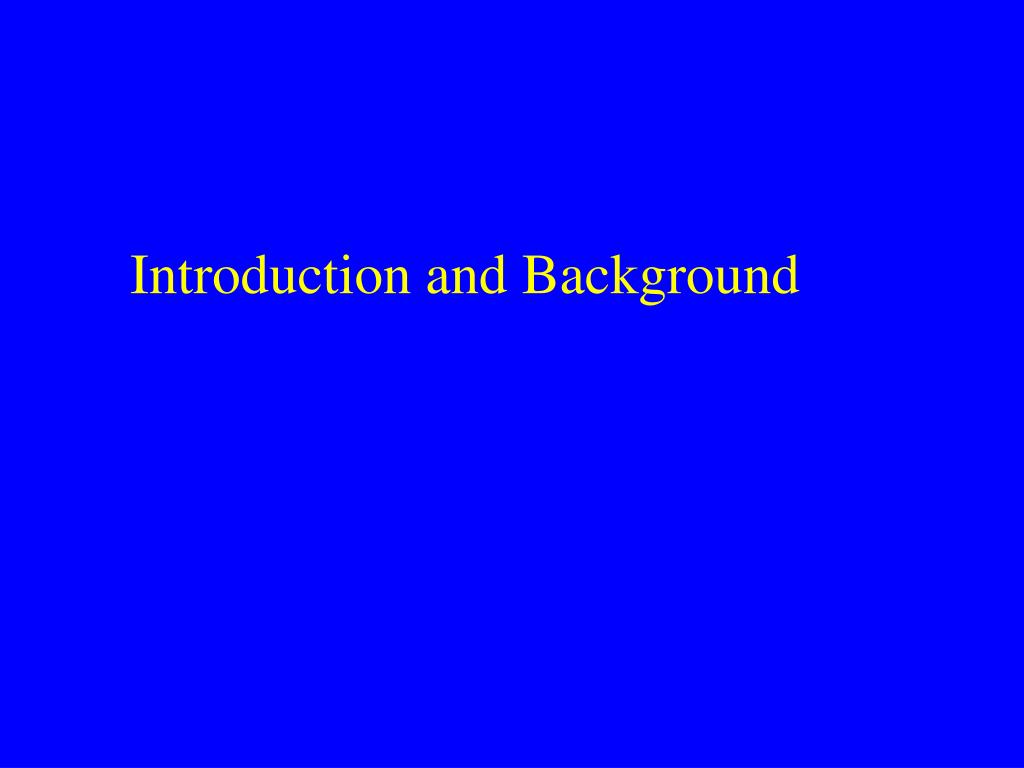 Introduction and Background